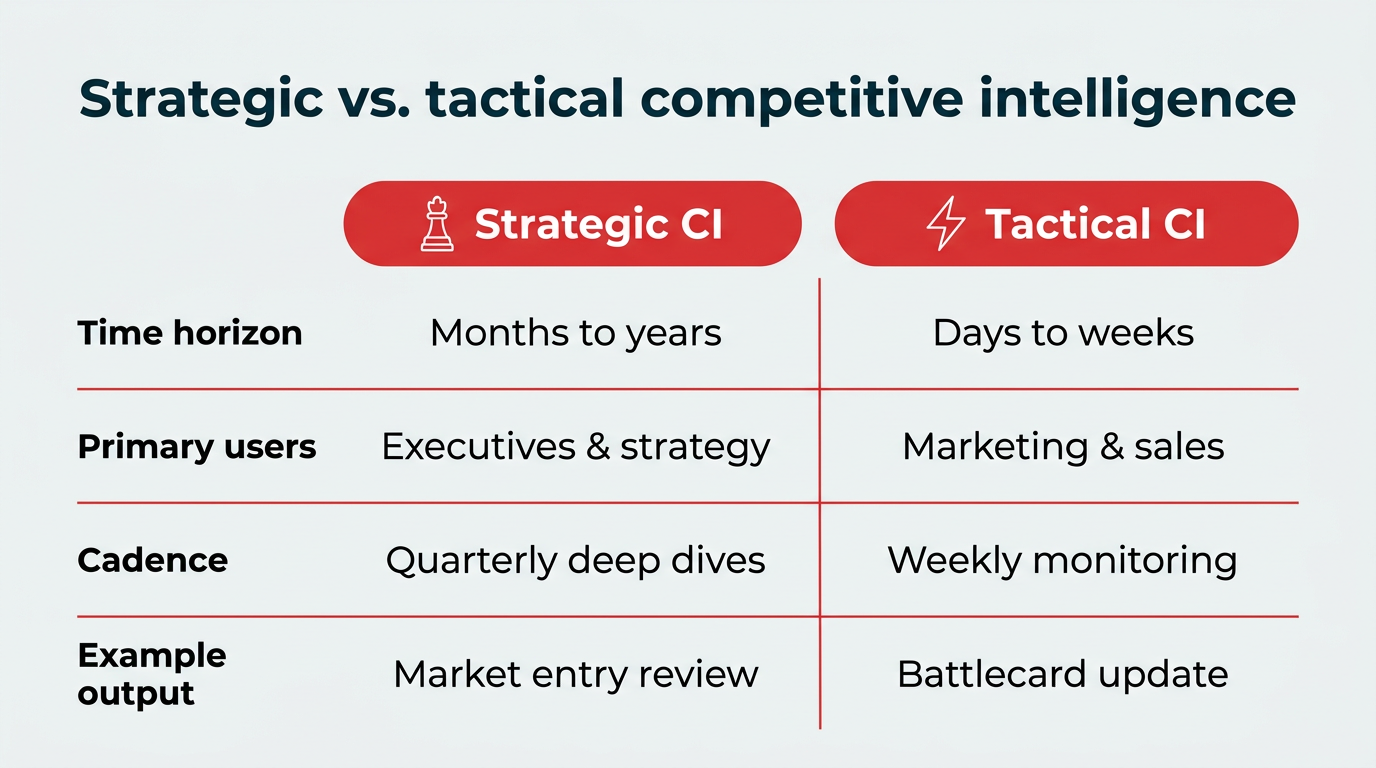 Strategic vs. tactical competitive intelligence

| | Strategic CI | Tactical CI |
|---|---|---|
| Time horizon | Months to years | Days to weeks |
| Primary users | Executives & strategy | Marketing & sales |
| Cadence | Quarterly deep dives | Weekly monitoring |
| Example output | Market entry review | Battlecard update |